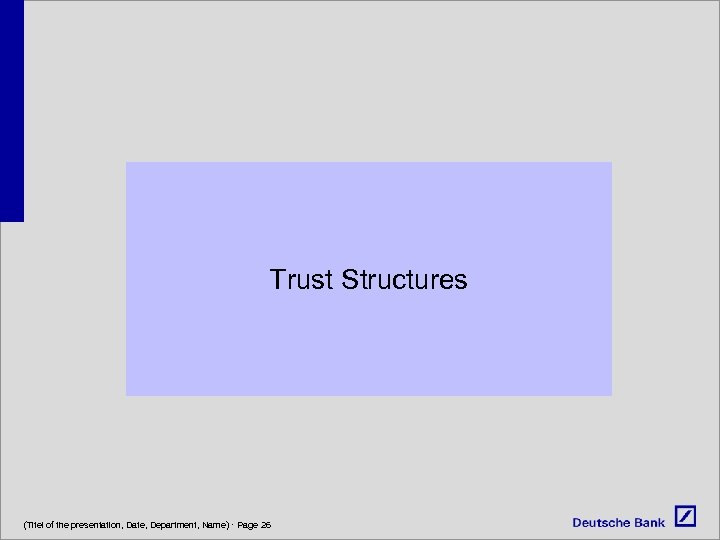 Trust Structures

(Titel of the presentation, Date, Department, Name) · Page 26

Deutsche Bank